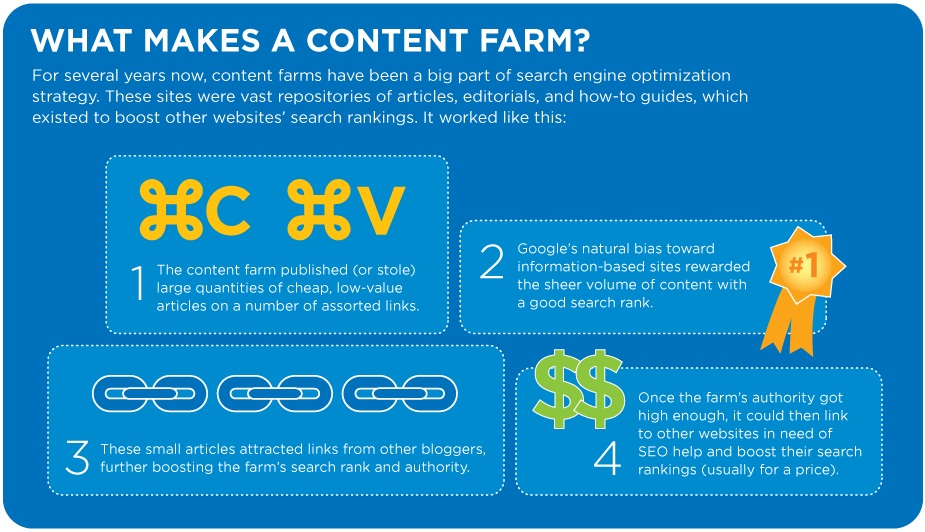 WHAT MAKES A CONTENT FARM?

For several years now, content farms have been a big part of search engine optimization strategy. These sites were vast repositories of articles, editorials, and how-to guides, which existed to boost other websites' search rankings. It worked like this:

⌘C ⌘V

1 The content farm published (or stole) large quantities of cheap, low-value articles on a number of assorted links.

2 Google's natural bias toward information-based sites rewarded the sheer volume of content with a good search rank.

#1

3 These small articles attracted links from other bloggers, further boosting the farm's search rank and authority.

$$

4 Once the farm's authority got high enough, it could then link to other websites in need of SEO help and boost their search rankings (usually for a price).